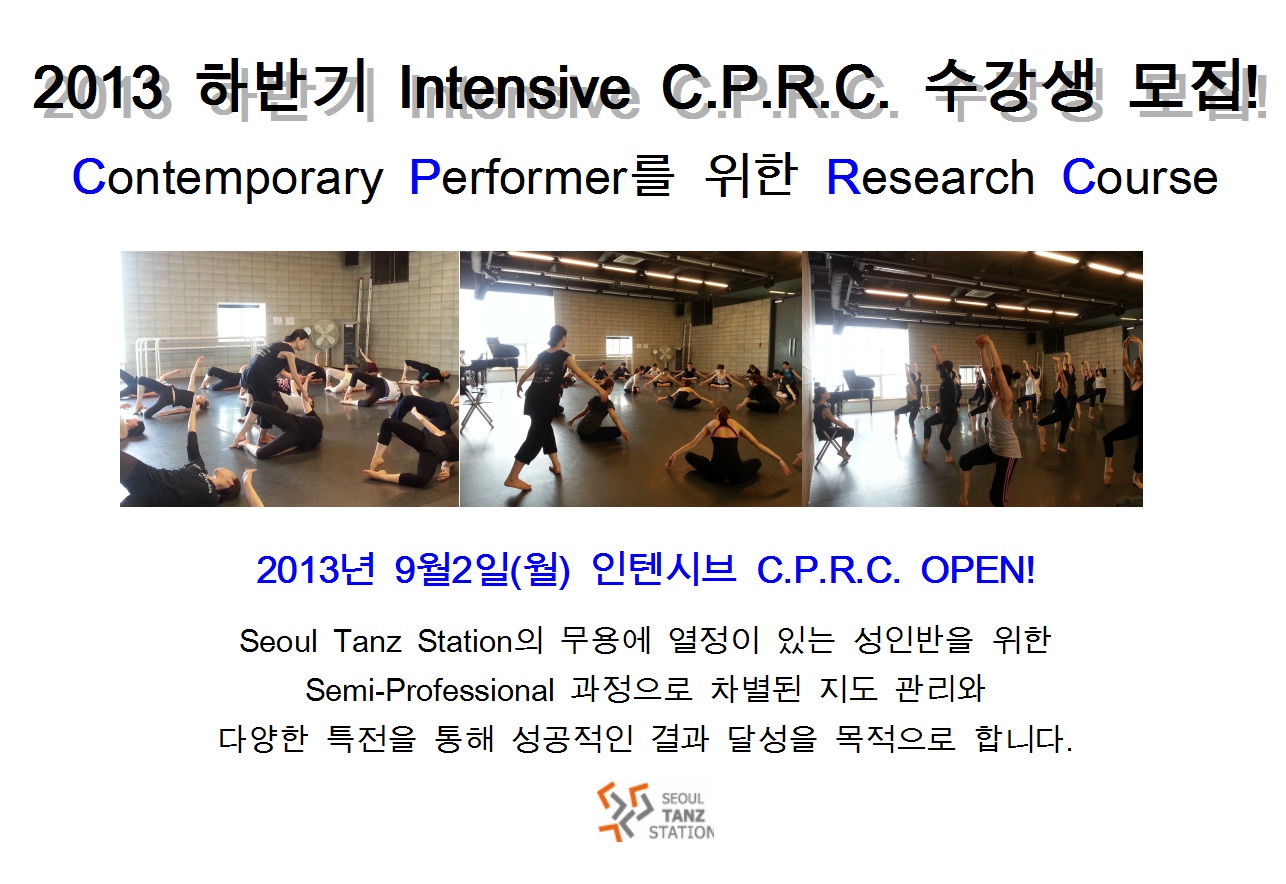 2013 하반기 Intensive C.P.R.C. 수강생 모집!

Contemporary Performer를 위한 Research Course

2013년 9월2일(월) 인텐시브 C.P.R.C. OPEN!

Seoul Tanz Station의 무용에 열정이 있는 성인반을 위한 Semi-Professional 과정으로 차별된 지도 관리와 다양한 특전을 통해 성공적인 결과 달성을 목적으로 합니다.

SEOUL TANZ STATION